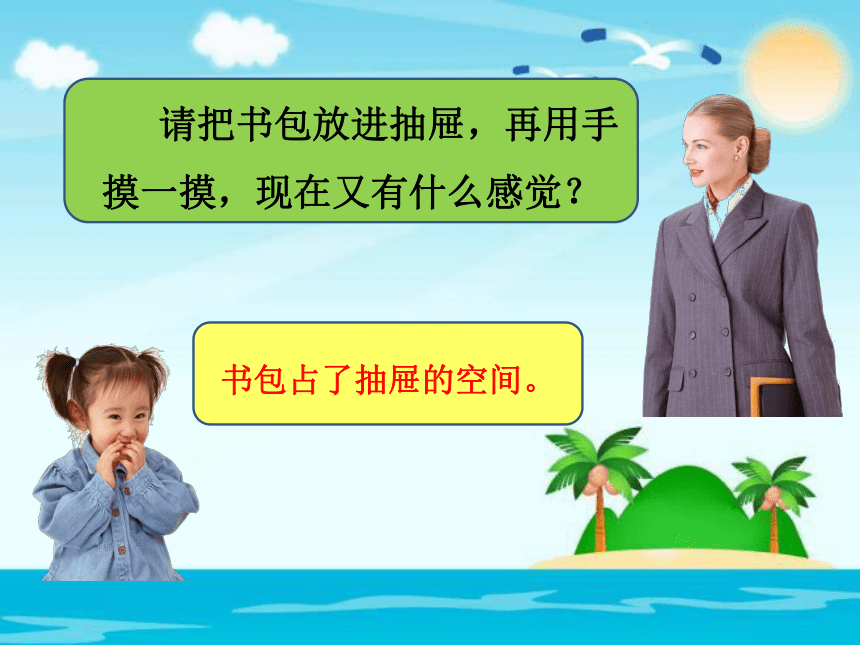 请把书包放进抽屉，再用手摸一摸，现在又有什么感觉？

书包占了抽屉的空间。